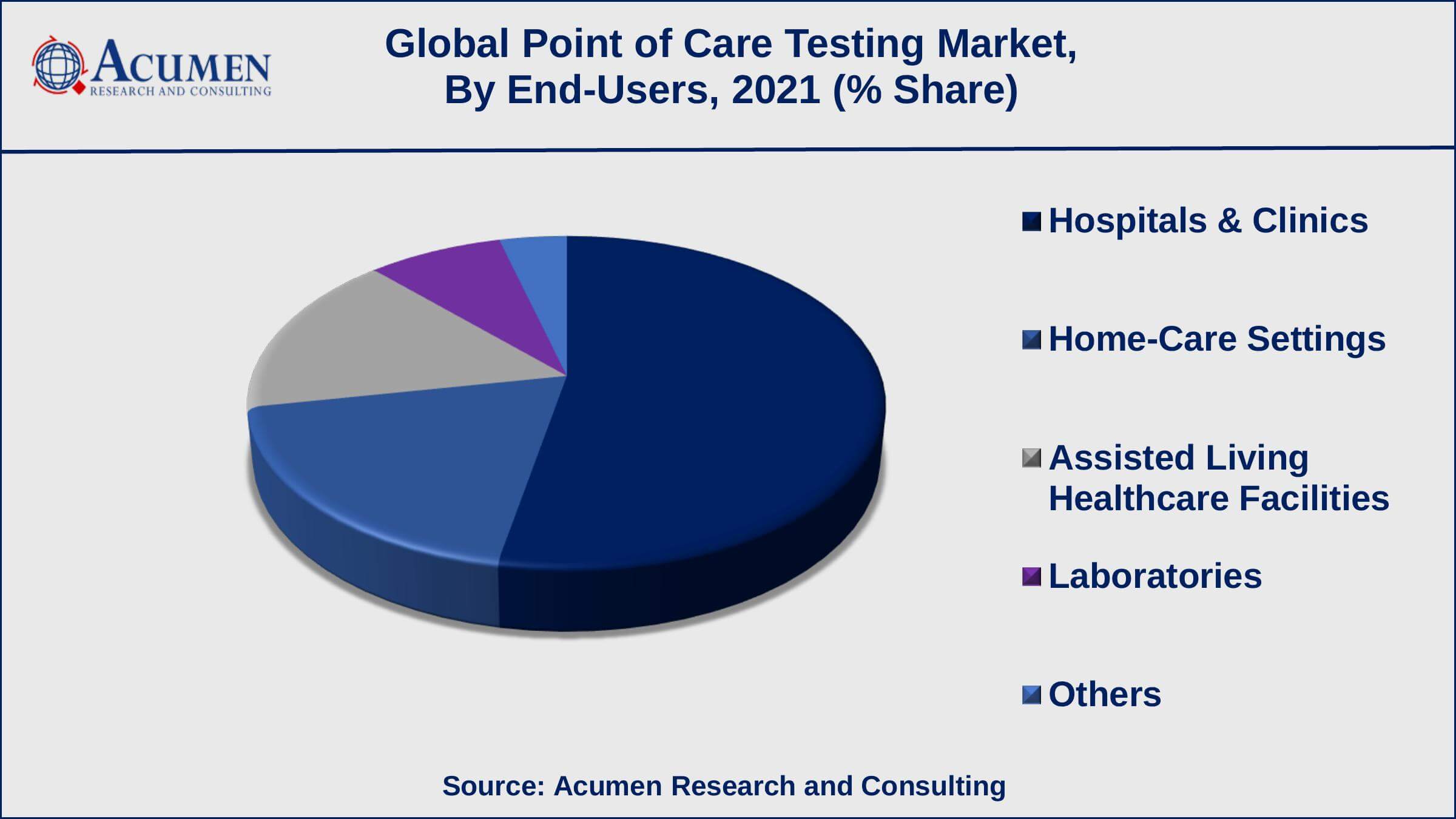 ACUMEN
RESEARCH AND CONSULTING

Global Point of Care Testing Market, By End-Users, 2021 (% Share)

Hospitals & Clinics

Home-Care Settings

Assisted Living Healthcare Facilities

Laboratories

Others

Source: Acumen Research and Consulting